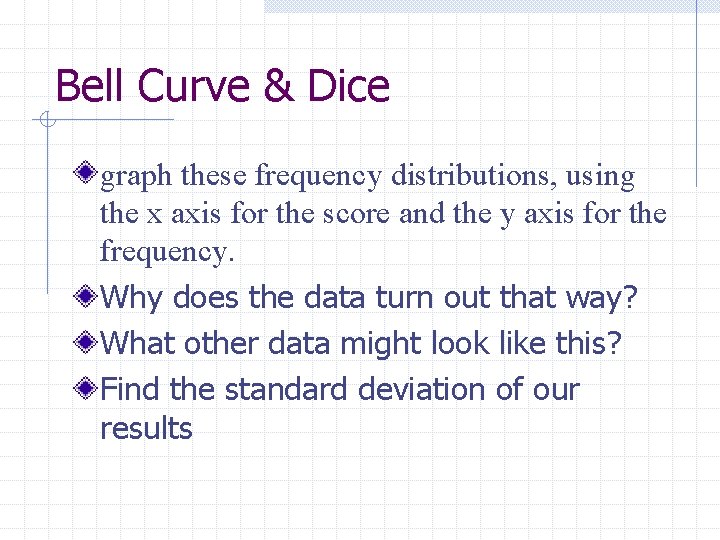 Bell Curve & Dice

graph these frequency distributions, using the x axis for the score and the y axis for the frequency.

Why does the data turn out that way?

What other data might look like this?

Find the standard deviation of our results